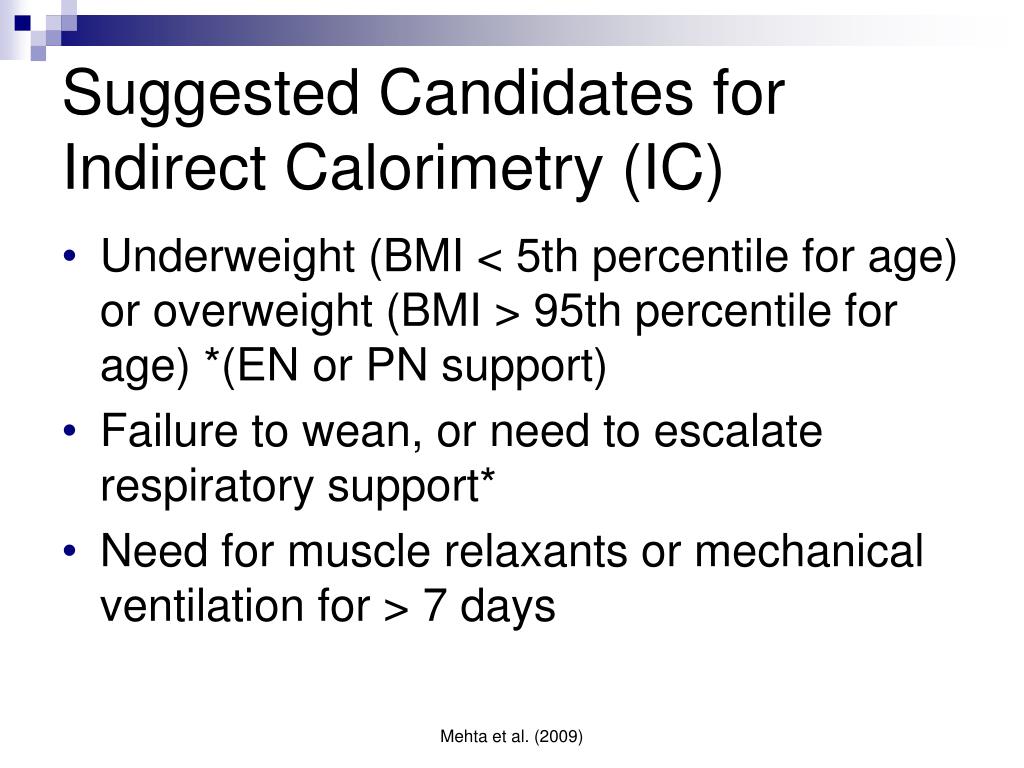 Suggested Candidates for Indirect Calorimetry (IC)

• Underweight (BMI < 5th percentile for age) or overweight (BMI > 95th percentile for age) *(EN or PN support)
• Failure to wean, or need to escalate respiratory support*
• Need for muscle relaxants or mechanical ventilation for > 7 days

Mehta et al. (2009)